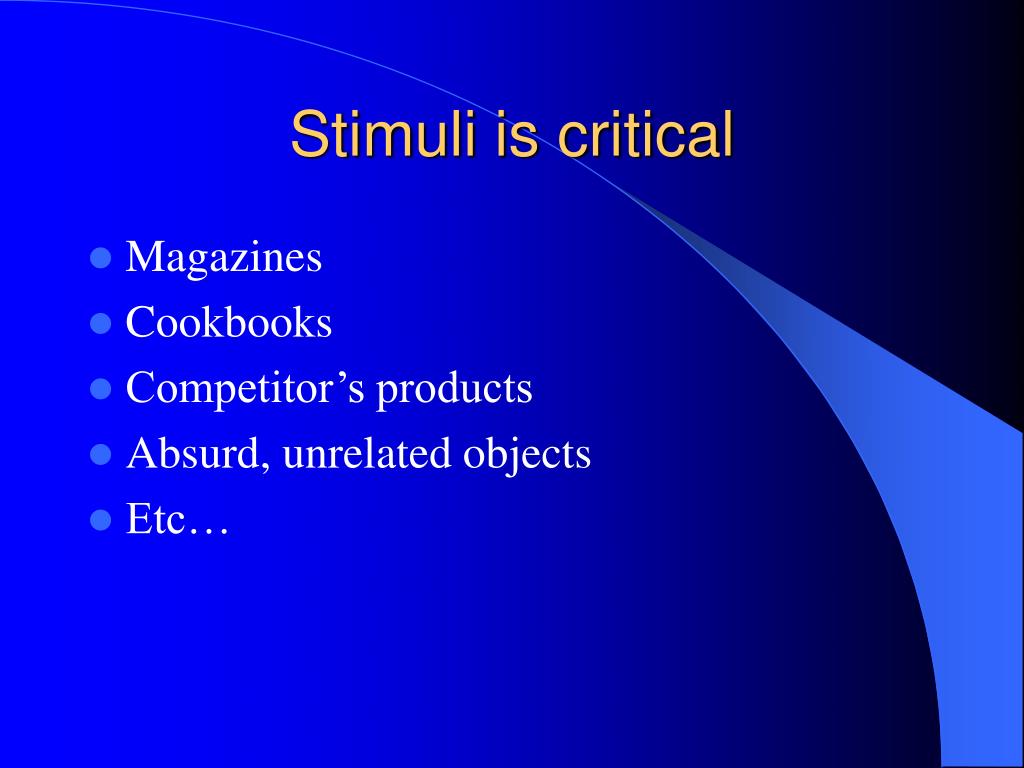 Stimuli is critical

- Magazines
- Cookbooks
- Competitor’s products
- Absurd, unrelated objects
- Etc…